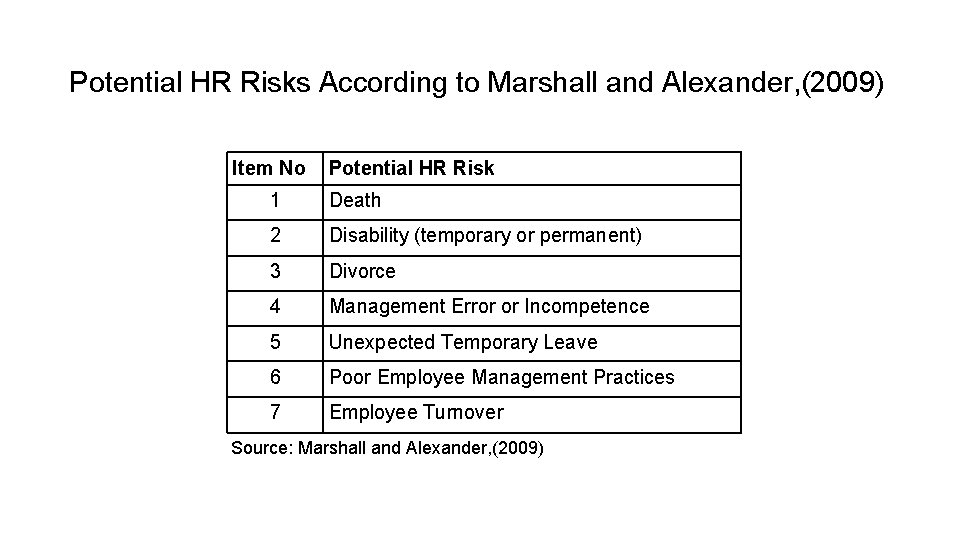 Potential HR Risks According to Marshall and Alexander,(2009)

| Item No | Potential HR Risk |
|---|---|
| 1 | Death |
| 2 | Disability (temporary or permanent) |
| 3 | Divorce |
| 4 | Management Error or Incompetence |
| 5 | Unexpected Temporary Leave |
| 6 | Poor Employee Management Practices |
| 7 | Employee Turnover |

Source: Marshall and Alexander,(2009)